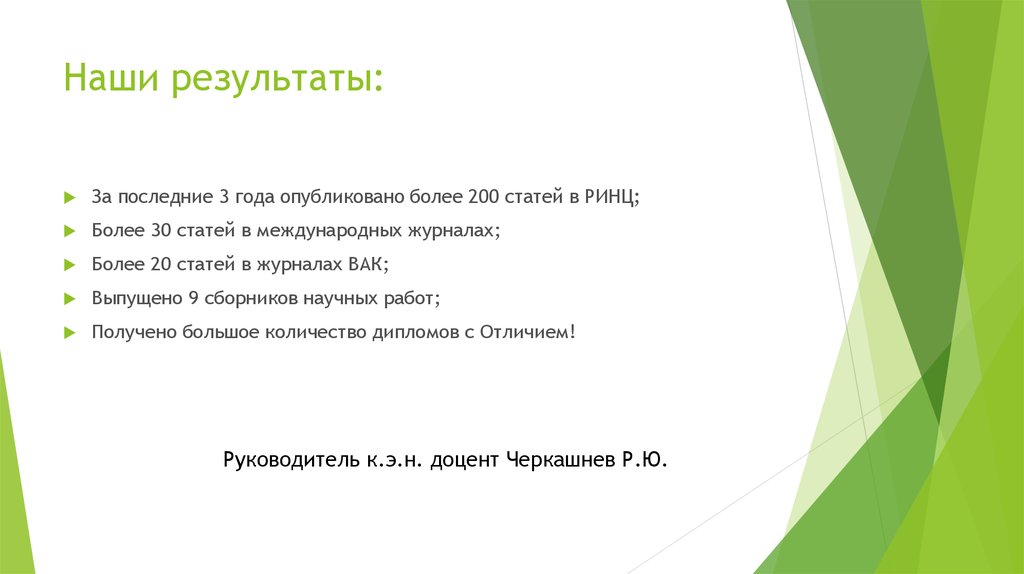 Наши результаты:

За последние 3 года опубликовано более 200 статей в РИНЦ;

Более 30 статей в международных журналах;

Более 20 статей в журналах ВАК;

Выпущено 9 сборников научных работ;

Получено большое количество дипломов с Отличием!

Руководитель к.э.н. доцент Черкашнев Р.Ю.